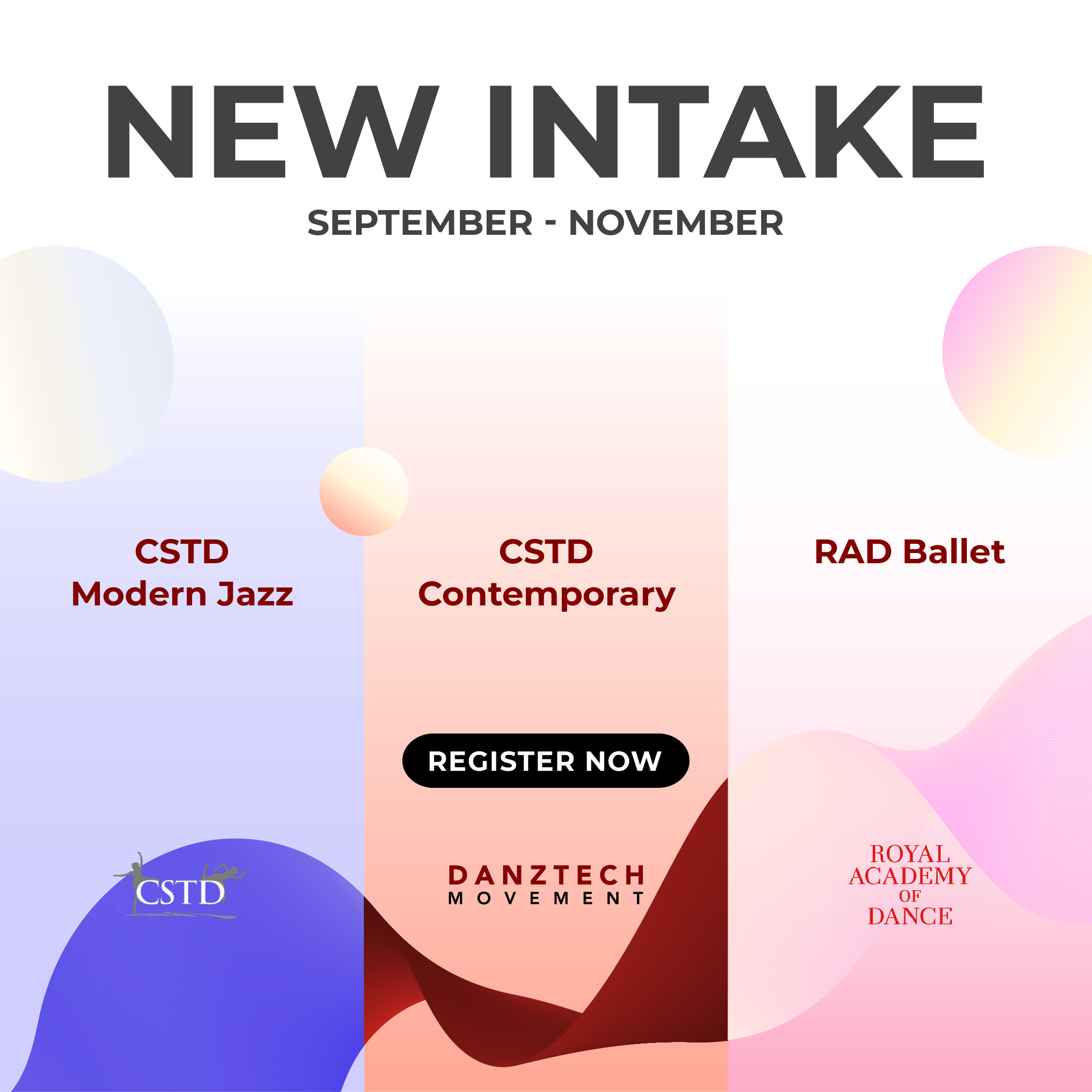 NEW INTAKE

SEPTEMBER - NOVEMBER

CSTD
Modern Jazz

CSTD
Contemporary

RAD Ballet

REGISTER NOW

CSTD

DANZTECH
MOVEMENT

ROYAL
ACADEMY
OF
DANCE